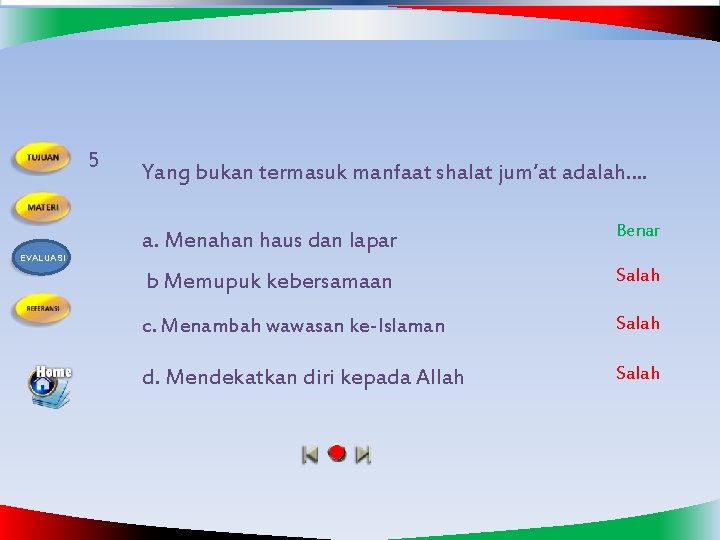 TUJUAN

MATERI

EVALUASI

REFERANSI

Home

5

Yang bukan termasuk manfaat shalat jum'at adalah....

a. Menahan haus dan lapar

Benar

b Memupuk kebersamaan

Salah

c. Menambah wawasan ke-Islaman

Salah

d. Mendekatkan diri kepada Allah

Salah